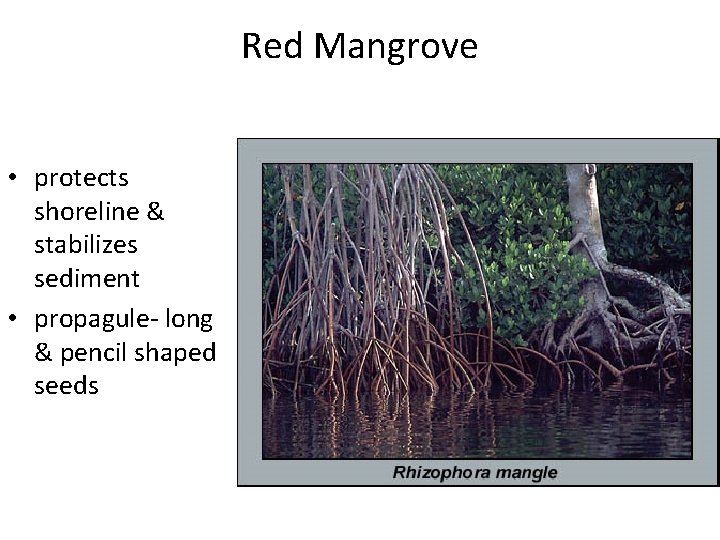 Red Mangrove

• protects shoreline & stabilizes sediment
• propagule- long & pencil shaped seeds

Rhizophora mangle